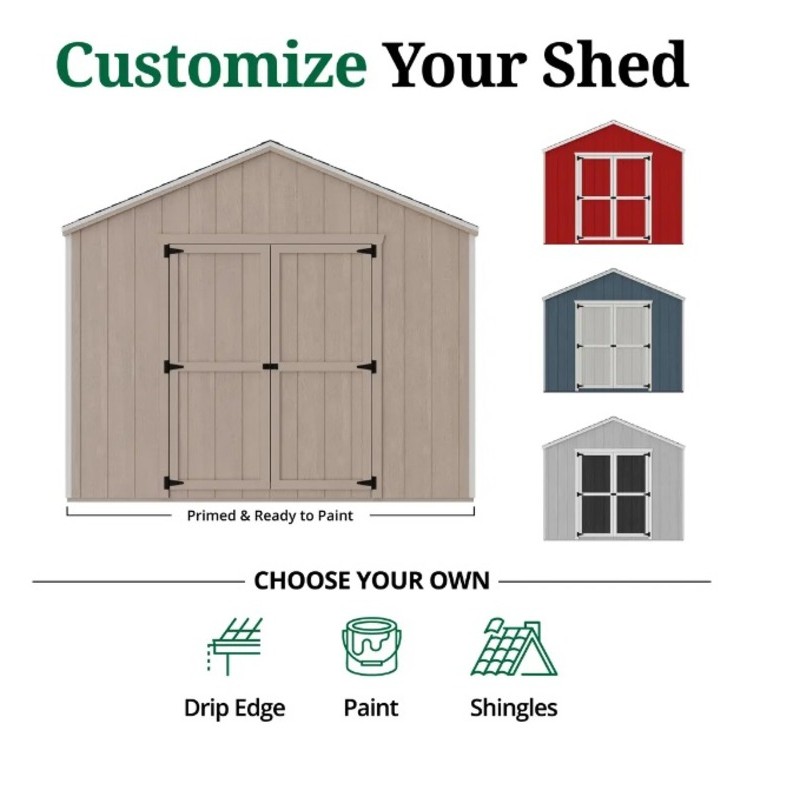 Customize Your Shed

Primed & Ready to Paint

CHOOSE YOUR OWN

Drip Edge

Paint

Shingles